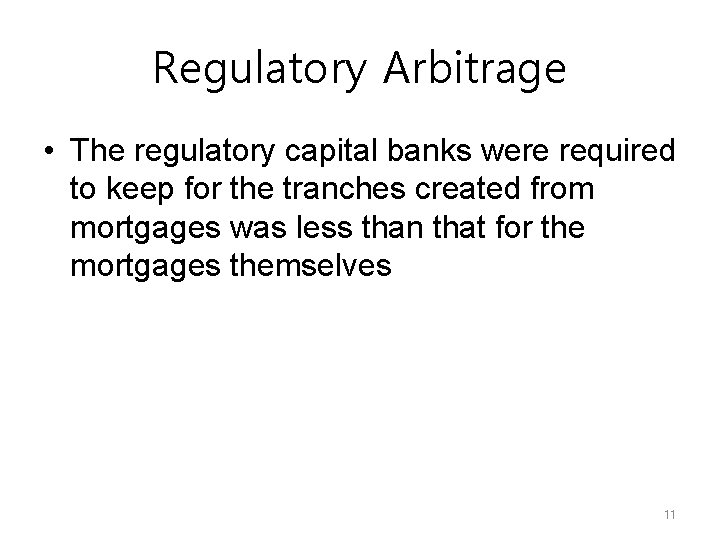 Regulatory Arbitrage

• The regulatory capital banks were required to keep for the tranches created from mortgages was less than that for the mortgages themselves

11